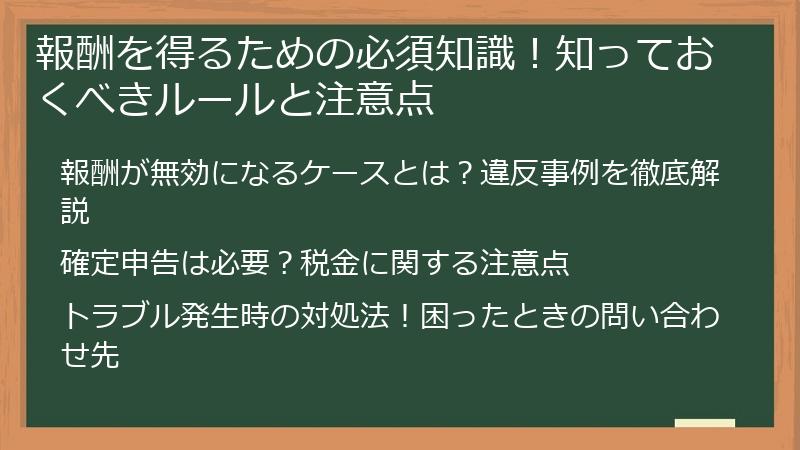 報酬を得るための必須知識！知っておくべきルールと注意点

報酬が無効になるケースとは？違反事例を徹底解説

確定申告は必要？税金に関する注意点

トラブル発生時の対処法！困ったときの問い合わせ先